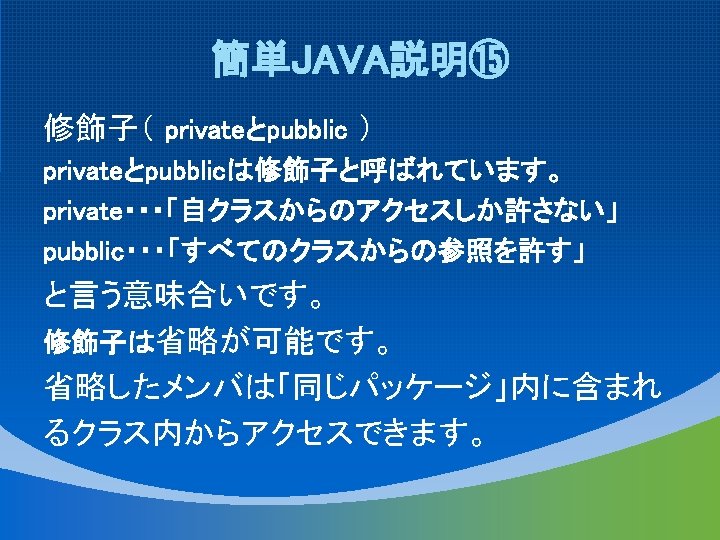 簡単JAVA説明⑮

修飾子（ privateとpubblic ）

privateとpubblicは修飾子と呼ばれています。

private・・・「自クラスからのアクセスしか許さない」

pubblic・・・「すべてのクラスからの参照を許す」

と言う意味合いです。

修飾子は省略が可能です。

省略したメンバは「同じパッケージ」内に含まれるクラス内からアクセスできます。